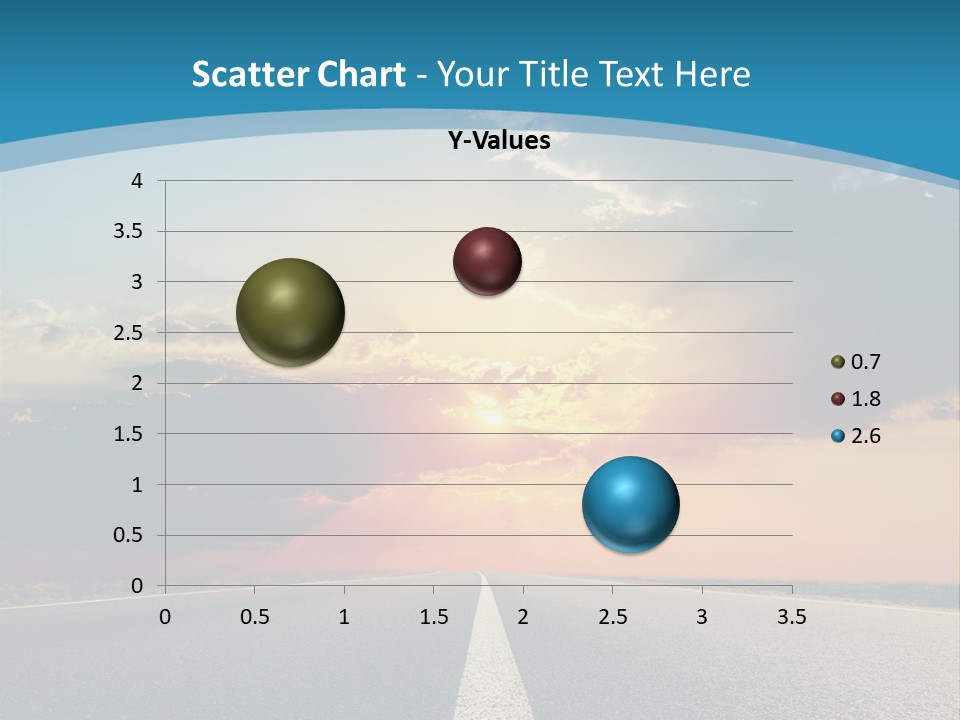 Scatter Chart - Your Title Text Here

Y-Values

4
3.5
3
2.5
2
1.5
1
0.5
0

0 0.5 1 1.5 2 2.5 3 3.5

0.7
1.8
2.6